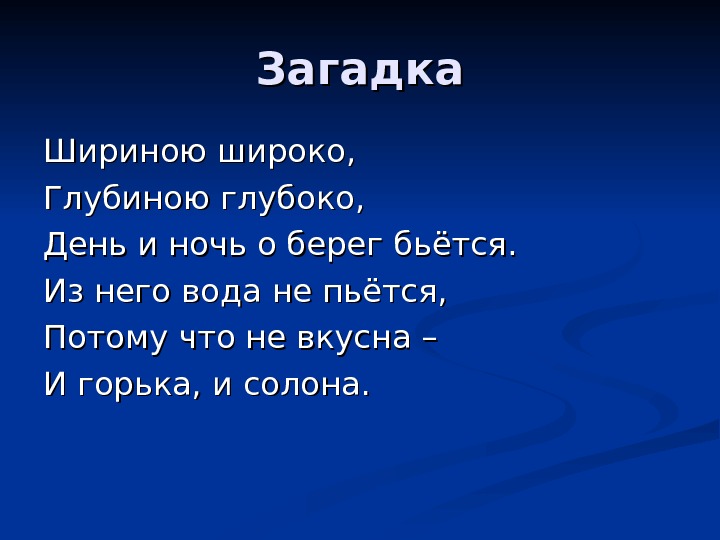 Загадка

Шириною широко,
Глубиною глубоко,
День и ночь о берег бьётся.
Из него вода не пьётся,
Потому что не вкусна –
И горька, и солона.